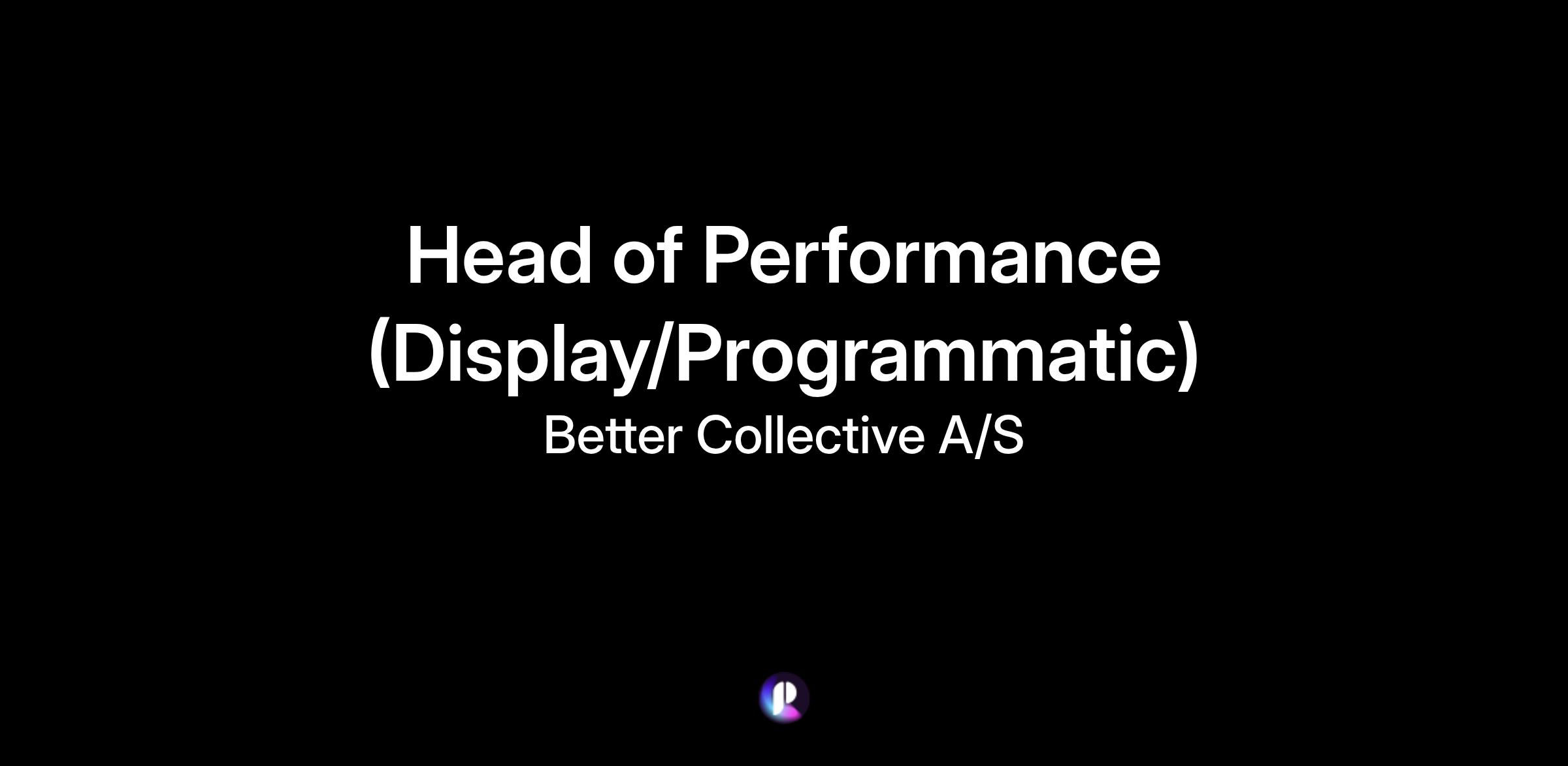 Head of Performance (Display/Programmatic)
Better Collective A/S